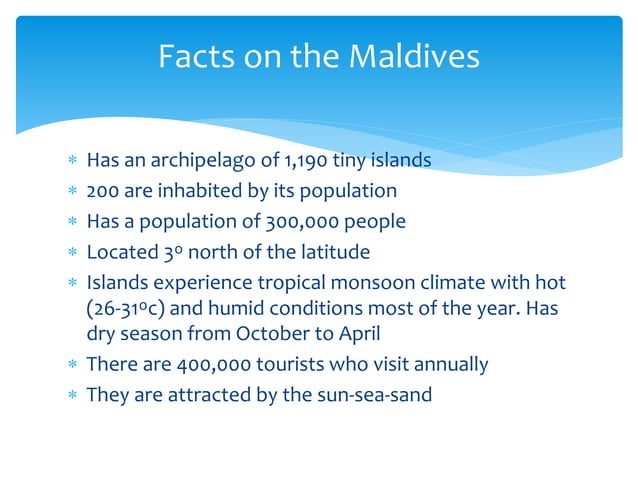 Facts on the Maldives

* Has an archipelago of 1,190 tiny islands
* 200 are inhabited by its population
* Has a population of 300,000 people
* Located 3º north of the latitude
* Islands experience tropical monsoon climate with hot (26-31ºc) and humid conditions most of the year. Has dry season from October to April
* There are 400,000 tourists who visit annually
* They are attracted by the sun-sea-sand